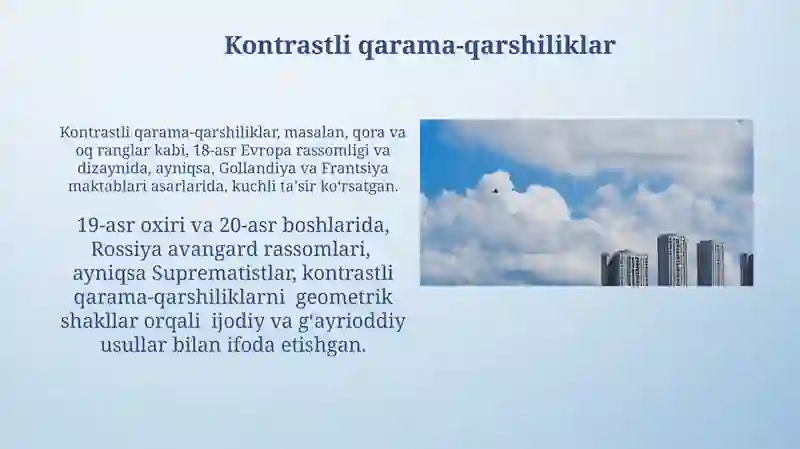 Kontrastli qarama-qarshiliklar

Kontrastli qarama-qarshiliklar, masalan, qora va oq ranglar kabi, 18-asr Evropa rassomligi va dizaynida, ayniqsa, Gollandiya va Frantsiya maktablari asarlarida, kuchli ta'sir ko'rsatgan.

19-asr oxiri va 20-asr boshlarida, Rossiya avangard rassomlari, ayniqsa Suprematistlar, kontrastli qarama-qarshiliklarni geometrik shakllar orqali ijodiy va g'ayrioddiy usullar bilan ifoda etishgan.